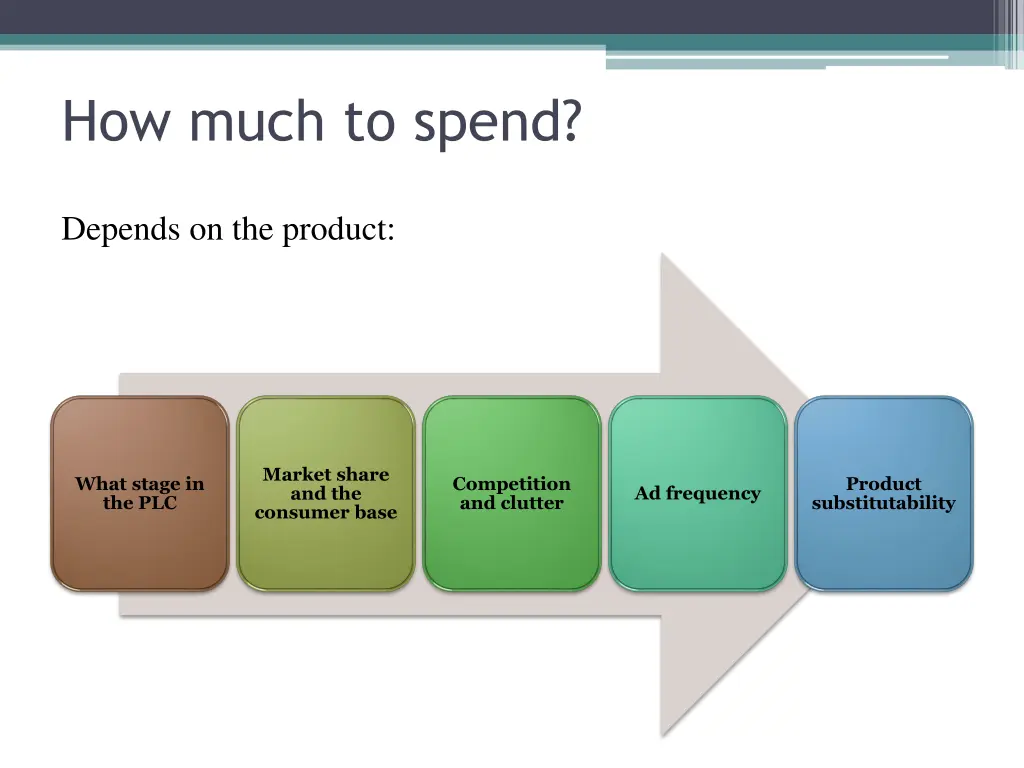 How much to spend?

Depends on the product:

What stage in the PLC

Market share and the consumer base

Competition and clutter

Ad frequency

Product substitutability